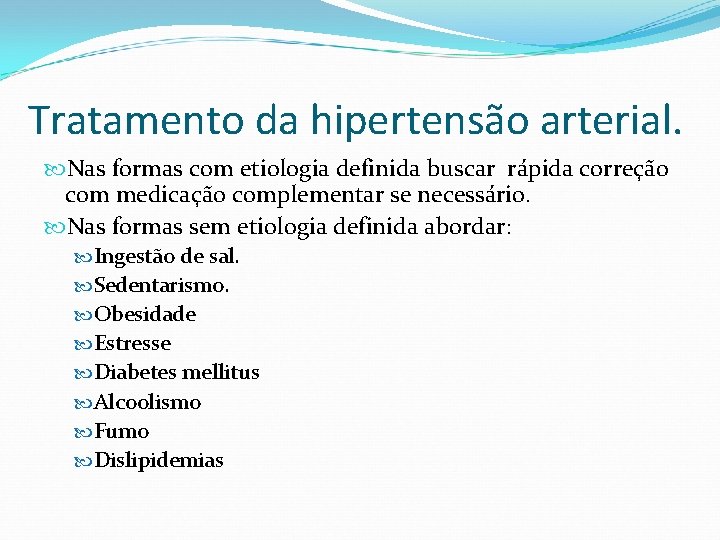 Tratamento da hipertensão arterial.

Nas formas com etiologia definida buscar rápida correção com medicação complementar se necessário.

Nas formas sem etiologia definida abordar:

Ingestão de sal.

Sedentarismo.

Obesidade

Estresse

Diabetes mellitus

Alcoolismo

Fumo

Dislipidemias